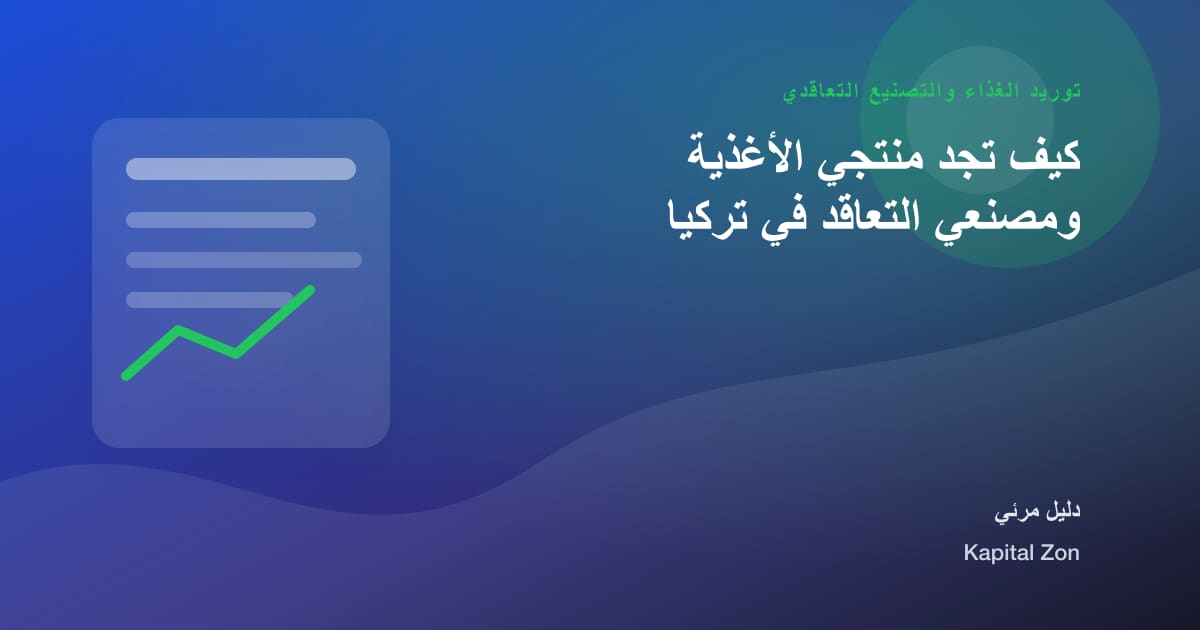 توريد الغذاء والتصنيع التعاقدي

كيف تجد منتجي الأغذية ومصنعي التعاقد في تركيا

دليل مرئي

Kapital Zon